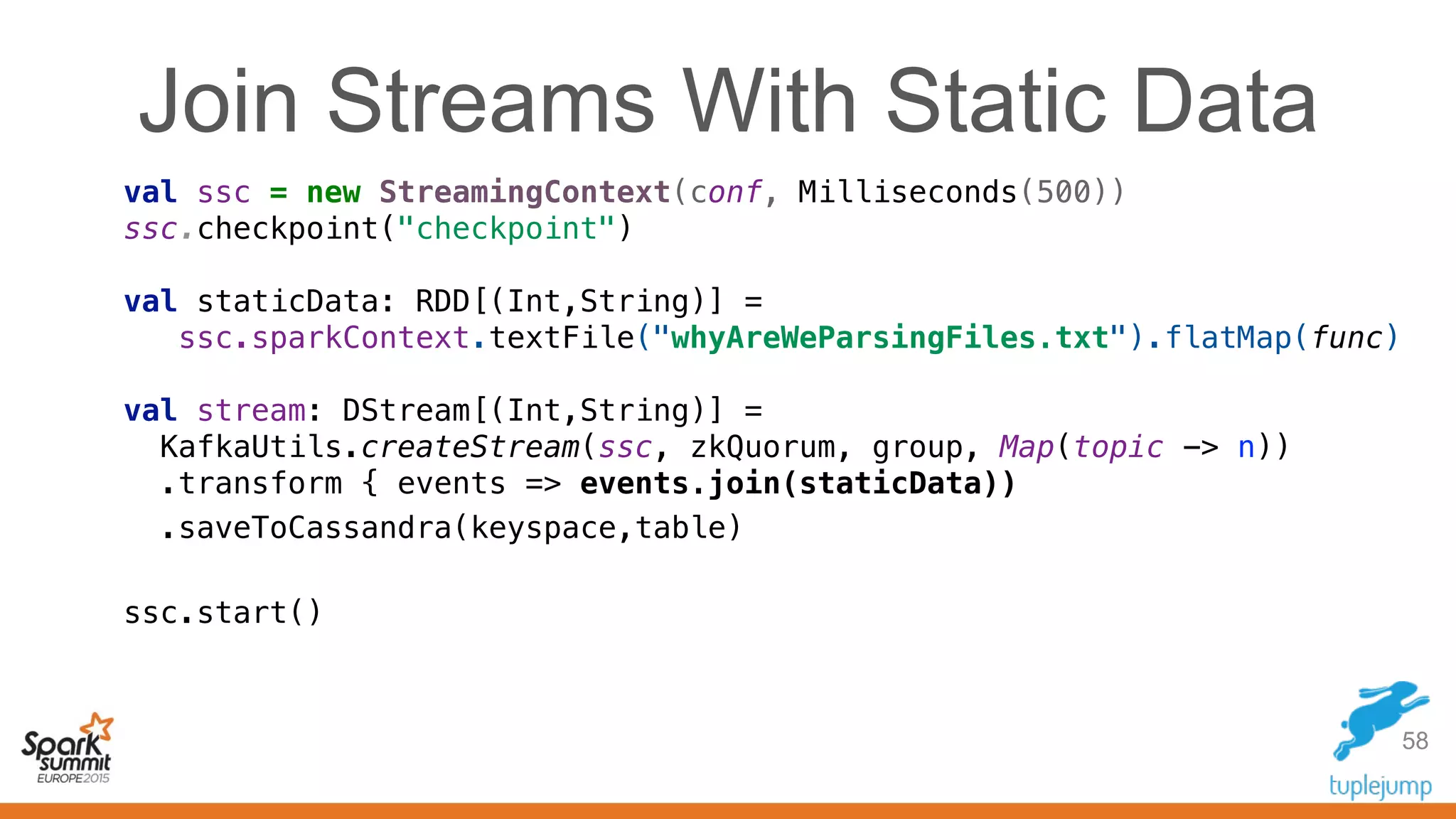 Join Streams With Static Data

val ssc = new StreamingContext(conf, Milliseconds(500))
ssc.checkpoint("checkpoint")

val staticData: RDD[(Int,String)] =
ssc.sparkContext.textFile("whyAreWeParsingFiles.txt").flatMap(func)

val stream: DStream[(Int,String)] =
KafkaUtils.createStream(ssc, zkQuorum, group, Map(topic -> n))
.transform { events => events.join(staticData))
.saveToCassandra(keyspace,table)

ssc.start()

Spark summit EUROPE 2015

58

tuplejump